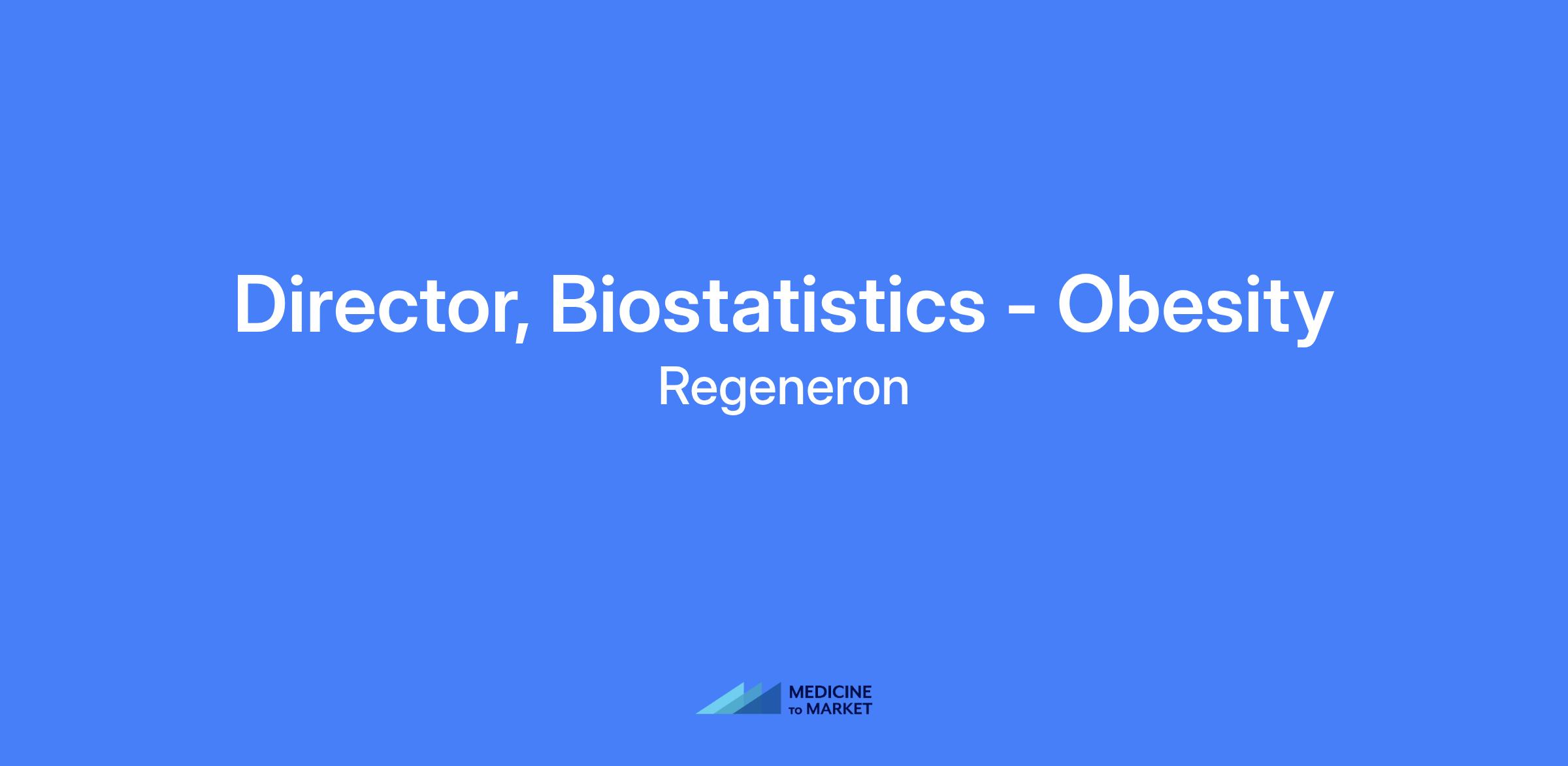 Director, Biostatistics - Obesity

Regeneron

MEDICINE TO MARKET